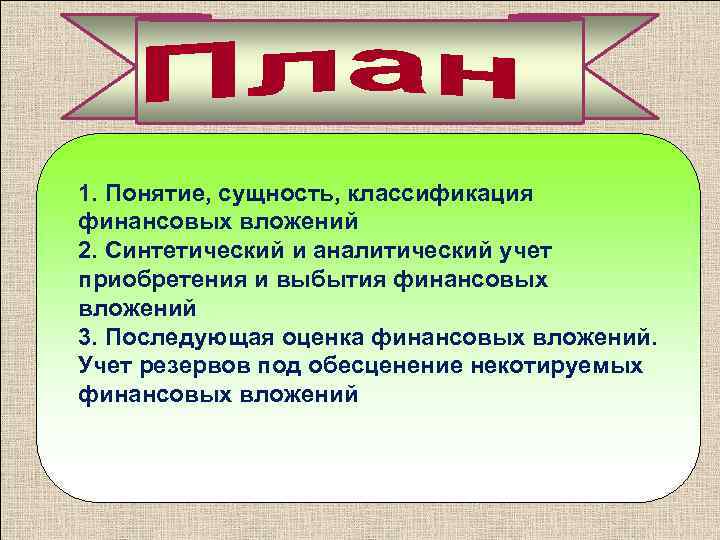 План

1. Понятие, сущность, классификация финансовых вложений
2. Синтетический и аналитический учет приобретения и выбытия финансовых вложений
3. Последующая оценка финансовых вложений. Учет резервов под обесценение некотируемых финансовых вложений